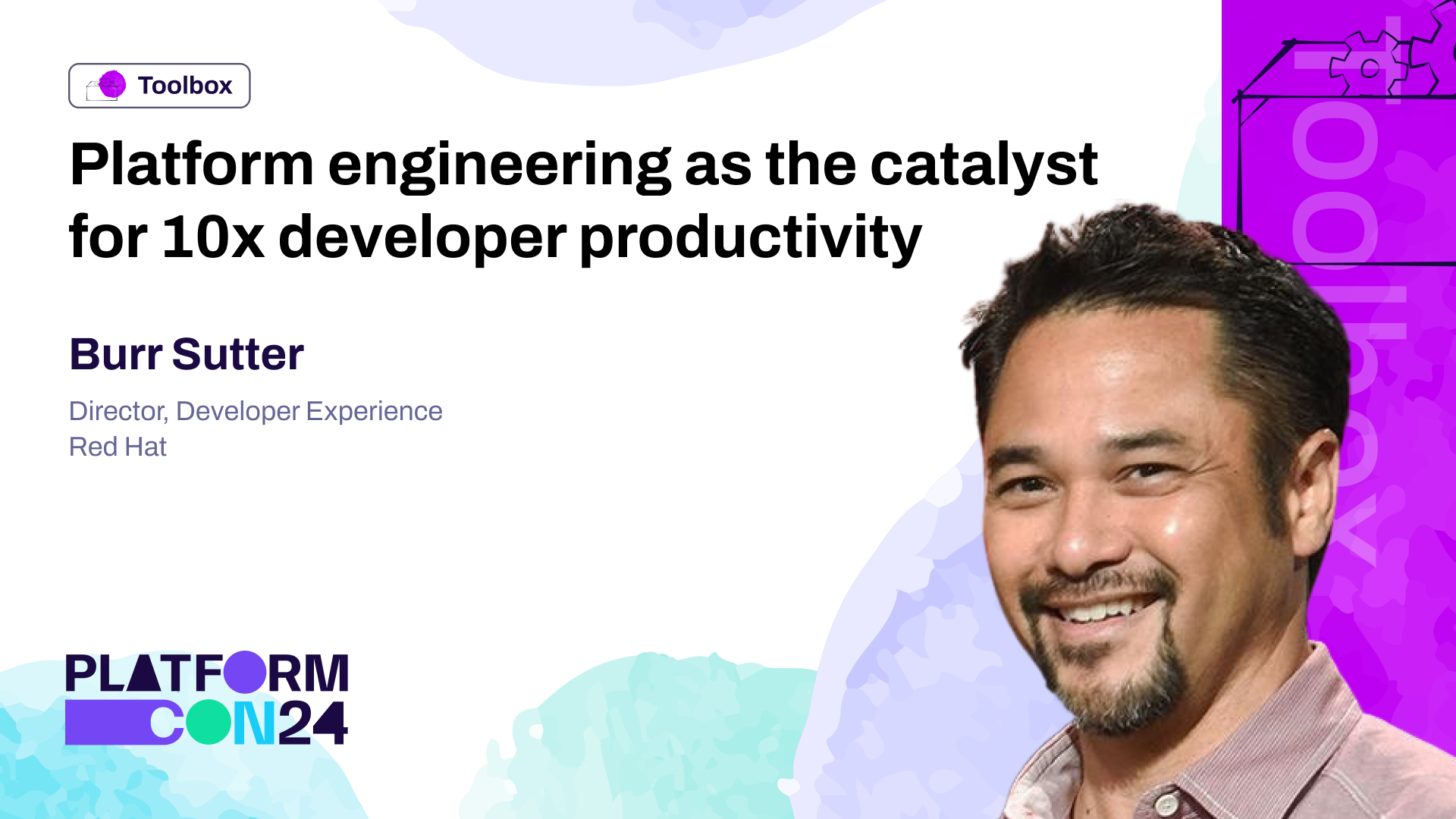 Toolbox

Platform engineering as the catalyst for 10x developer productivity

Burr Sutter

Director, Developer Experience
Red Hat

PLATFORM
CON24

toolbox